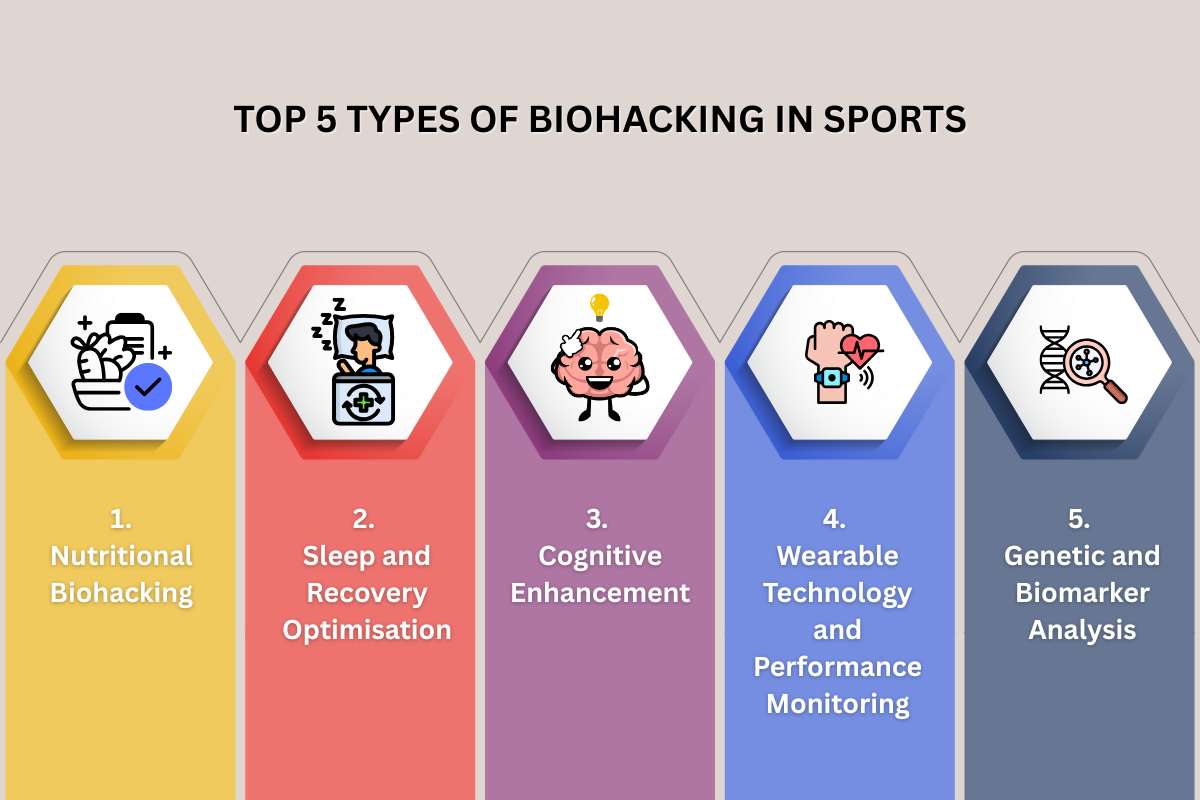 TOP 5 TYPES OF BIOHACKING IN SPORTS

1.
Nutritional Biohacking

2.
Sleep and Recovery Optimisation

3.
Cognitive Enhancement

4.
Wearable Technology and Performance Monitoring

5.
Genetic and Biomarker Analysis